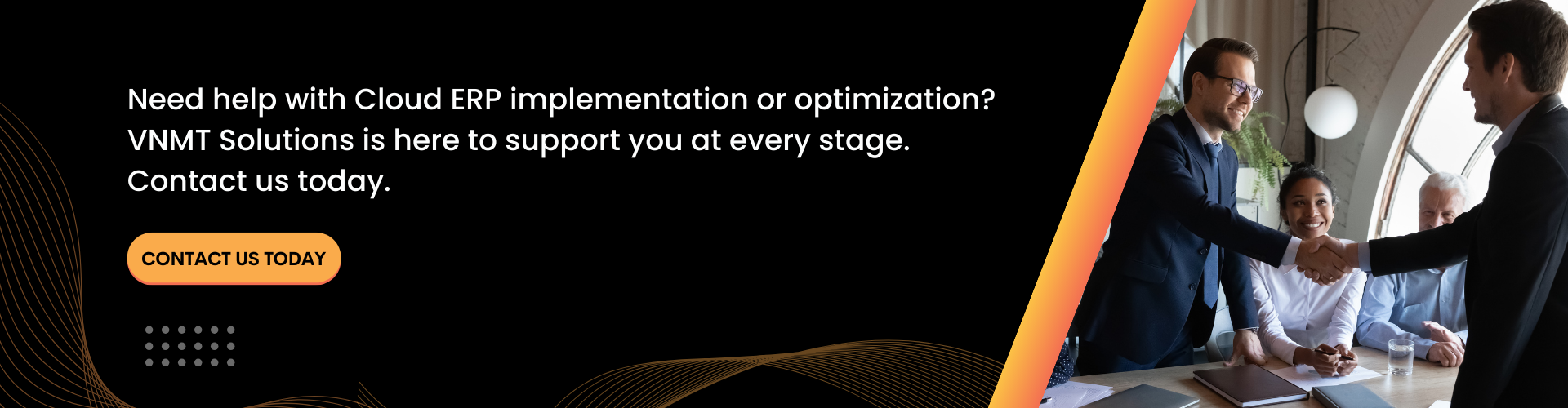 Need help with Cloud ERP implementation or optimization? VNMT Solutions is here to support you at every stage. Contact us today.

CONTACT US TODAY